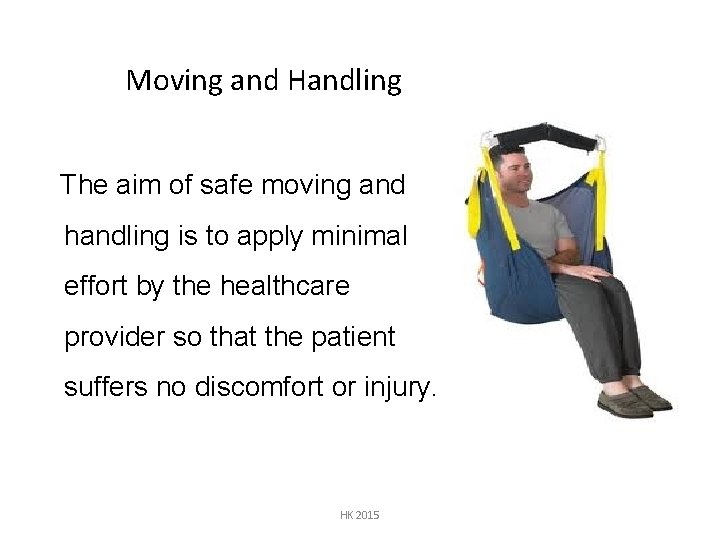 Moving and Handling

The aim of safe moving and handling is to apply minimal effort by the healthcare provider so that the patient suffers no discomfort or injury.

HK 2015